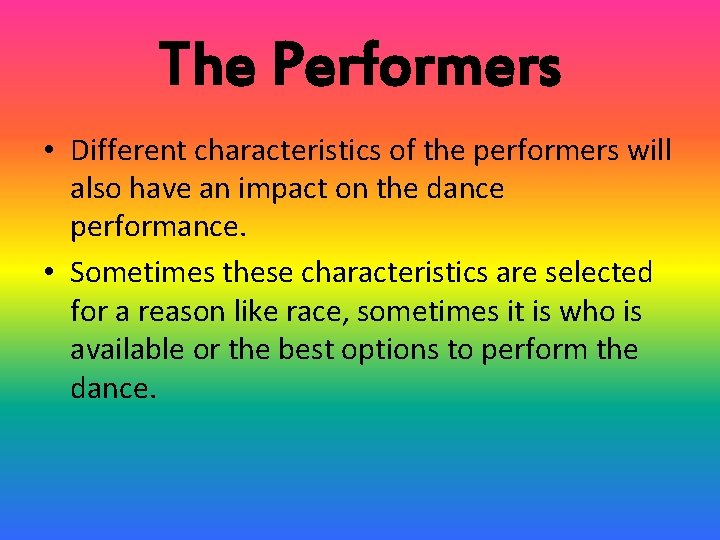 The Performers

• Different characteristics of the performers will also have an impact on the dance performance.

• Sometimes these characteristics are selected for a reason like race, sometimes it is who is available or the best options to perform the dance.